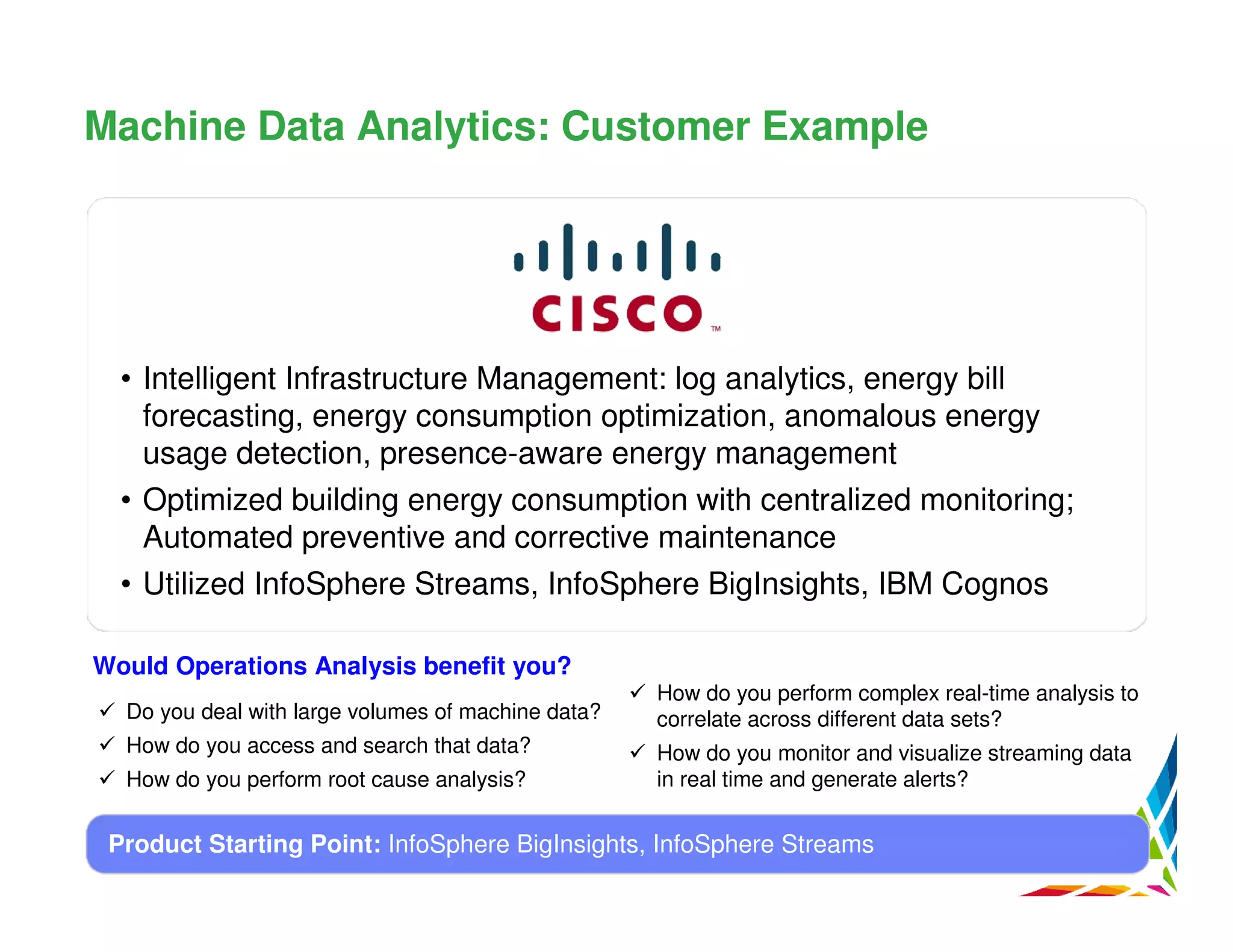 Machine Data Analytics: Customer Example

CISCO™

• Intelligent Infrastructure Management: log analytics, energy bill forecasting, energy consumption optimization, anomalous energy usage detection, presence-aware energy management
• Optimized building energy consumption with centralized monitoring; Automated preventive and corrective maintenance
• Utilized InfoSphere Streams, InfoSphere BigInsights, IBM Cognos

Would Operations Analysis benefit you?

✓ Do you deal with large volumes of machine data?
✓ How do you access and search that data?
✓ How do you perform root cause analysis?

✓ How do you perform complex real-time analysis to correlate across different data sets?
✓ How do you monitor and visualize streaming data in real time and generate alerts?

Product Starting Point: InfoSphere BigInsights, InfoSphere Streams